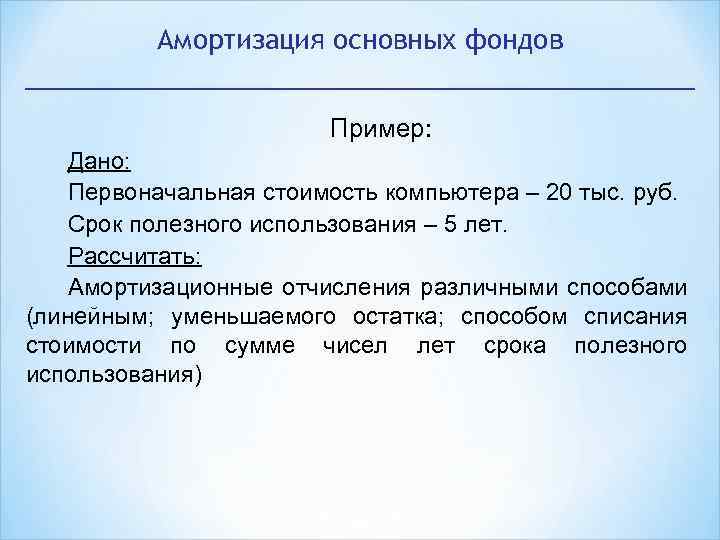 Амортизация основных фондов

Пример:

Дано:

Первоначальная стоимость компьютера – 20 тыс. руб.

Срок полезного использования – 5 лет.

Рассчитать:

Амортизационные отчисления различными способами (линейным; уменьшаемого остатка; способом списания стоимости по сумме чисел лет срока полезного использования)